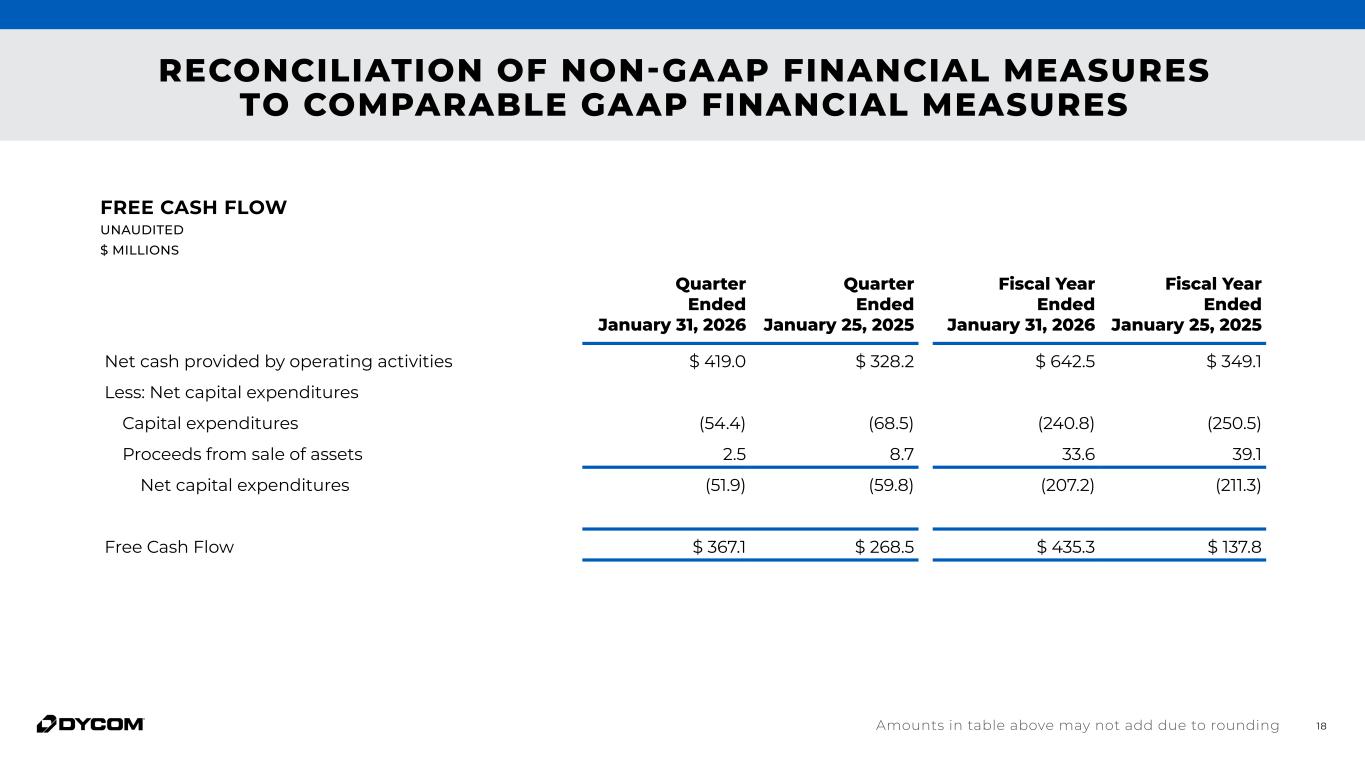 RECONCILIATION OF NON-GAAP FINANCIAL MEASURES TO COMPARABLE GAAP FINANCIAL MEASURES

FREE CASH FLOW
UNAUDITED
$ MILLIONS

| | Quarter Ended January 31, 2026 | Quarter Ended January 25, 2025 | Fiscal Year Ended January 31, 2026 | Fiscal Year Ended January 25, 2025 |
|---|---|---|---|---|
| Net cash provided by operating activities | $ 419.0 | $ 328.2 | $ 642.5 | $ 349.1 |
| Less: Net capital expenditures | | | | |
| Capital expenditures | (54.4) | (68.5) | (240.8) | (250.5) |
| Proceeds from sale of assets | 2.5 | 8.7 | 33.6 | 39.1 |
| Net capital expenditures | (51.9) | (59.8) | (207.2) | (211.3) |
| Free Cash Flow | $ 367.1 | $ 268.5 | $ 435.3 | $ 137.8 |

DYCOM

Amounts in table above may not add due to rounding

18